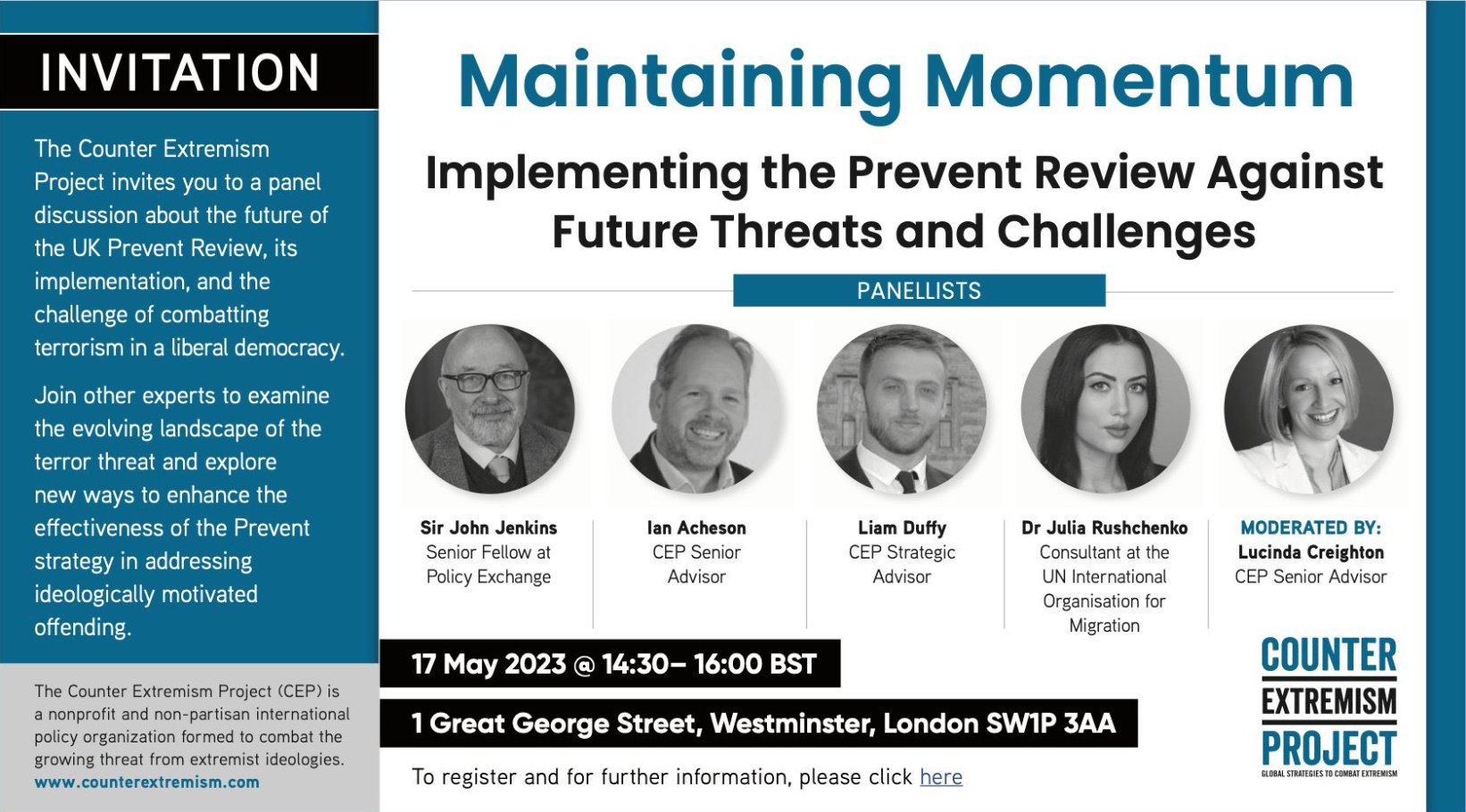 INVITATION

The Counter Extremism Project invites you to a panel discussion about the future of the UK Prevent Review, its implementation, and the challenge of combatting terrorism in a liberal democracy.

Join other experts to examine the evolving landscape of the terror threat and explore new ways to enhance the effectiveness of the Prevent strategy in addressing ideologically motivated offending.

The Counter Extremism Project (CEP) is a nonprofit and non-partisan international policy organization formed to combat the growing threat from extremist ideologies.
www.counterextremism.com

Maintaining Momentum

Implementing the Prevent Review Against Future Threats and Challenges

PANELLISTS

Sir John Jenkins
Senior Fellow at Policy Exchange

Ian Acheson
CEP Senior Advisor

Liam Duffy
CEP Strategic Advisor

Dr Julia Rushchenko
Consultant at the UN International Organisation for Migration

MODERATED BY:
Lucinda Creighton
CEP Senior Advisor

17 May 2023 @ 14:30– 16:00 BST

1 Great George Street, Westminster, London SW1P 3AA

To register and for further information, please click here

COUNTER EXTREMISM PROJECT
GLOBAL STRATEGIES TO COMBAT EXTREMISM